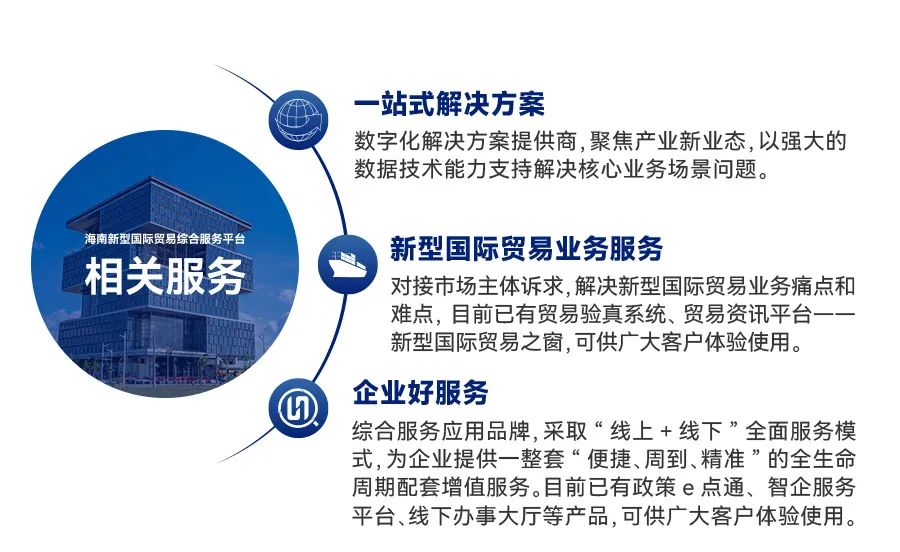 海南新型国际贸易综合服务平台

相关服务

一站式解决方案

数字化解决方案提供商，聚焦产业新业态，以强大的数据技术能力支持解决核心业务场景问题。

新型国际贸易业务服务

对接市场主体诉求，解决新型国际贸易业务痛点和难点，目前已有贸易验真系统、贸易资讯平台——新型国际贸易之窗，可供广大客户体验使用。

企业好服务

综合服务应用品牌，采取“线上＋线下”全面服务模式，为企业提供一整套“便捷、周到、精准”的全生命周期配套增值服务。目前已有政策e点通、智企服务平台、线下办事大厅等产品，可供广大客户体验使用。